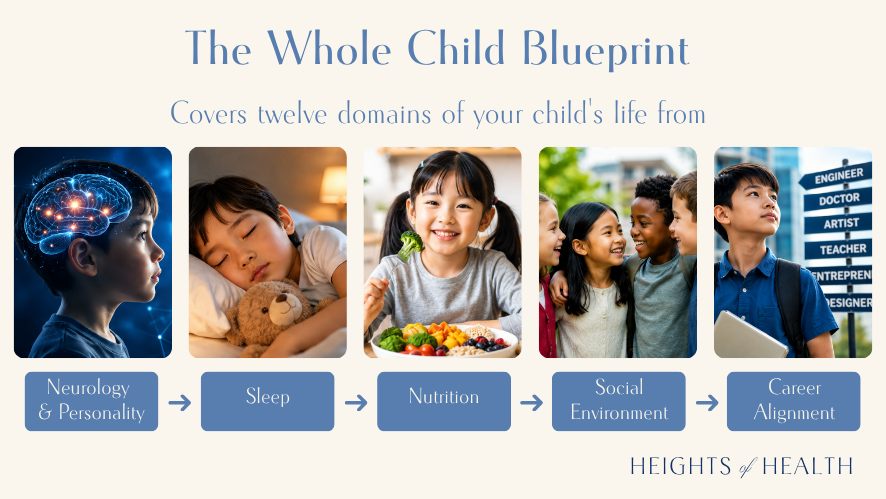 The Whole Child Blueprint

Covers twelve domains of your child's life from

ENGINEER
DOCTOR
ARTIST
TEACHER
ENTREPREN
DESIGNER

Neurology & Personality → Sleep → Nutrition → Social Environment → Career Alignment

HEIGHTS of HEALTH